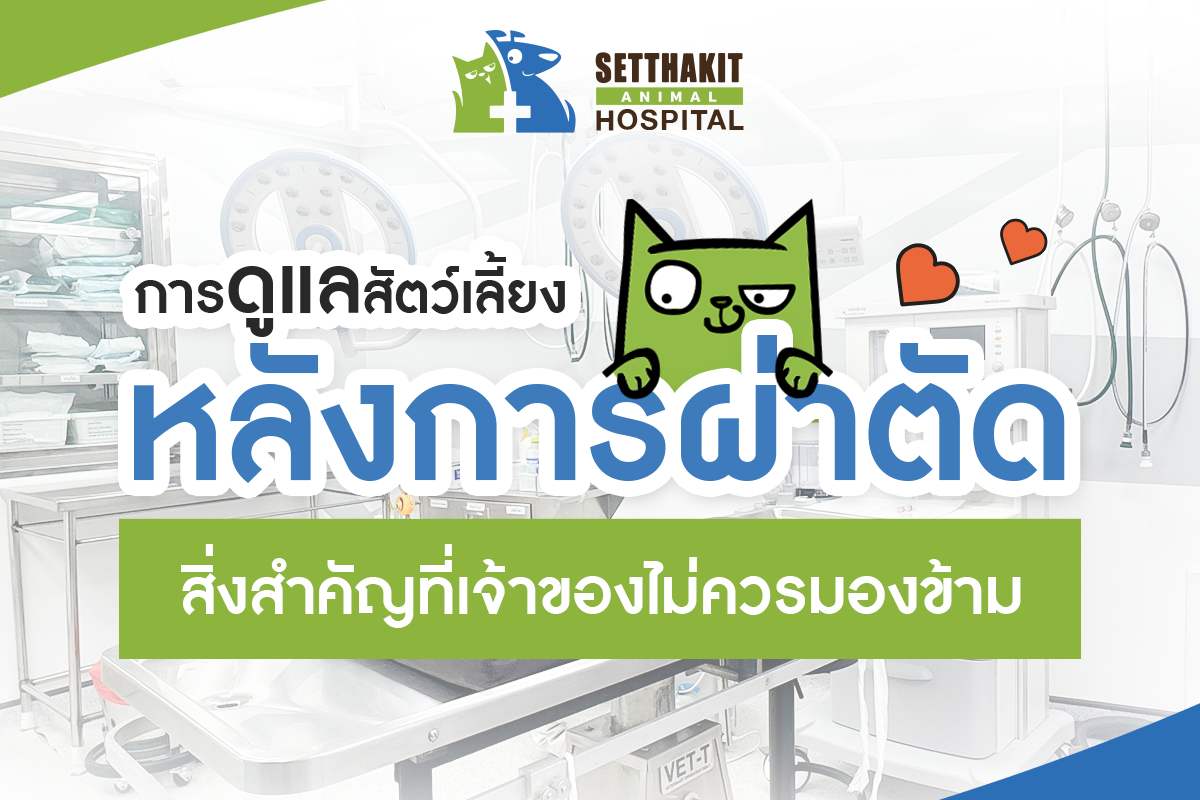 SETTHAKIT
ANIMAL
HOSPITAL

การดูแลสัตว์เลี้ยง
หลังการผ่าตัด

สิ่งสำคัญที่เจ้าของไม่ควรมองข้าม

VET-T